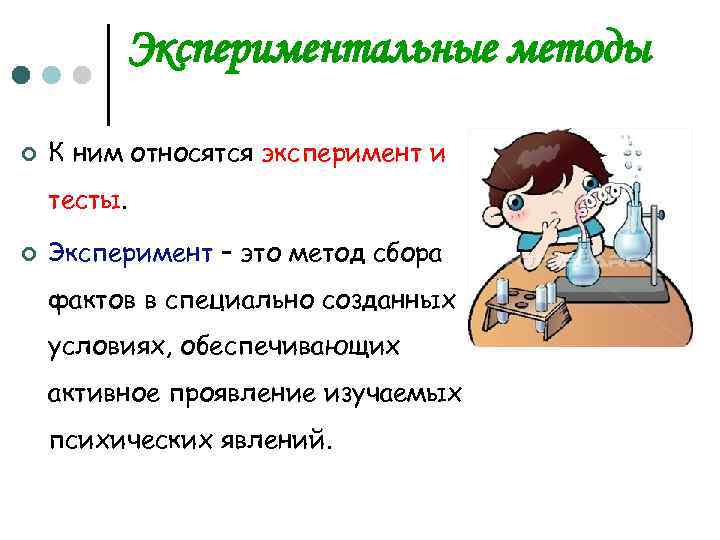 Экспериментальные методы

К ним относятся эксперимент и тесты.

Эксперимент – это метод сбора фактов в специально созданных условиях, обеспечивающих активное проявление изучаемых психических явлений.